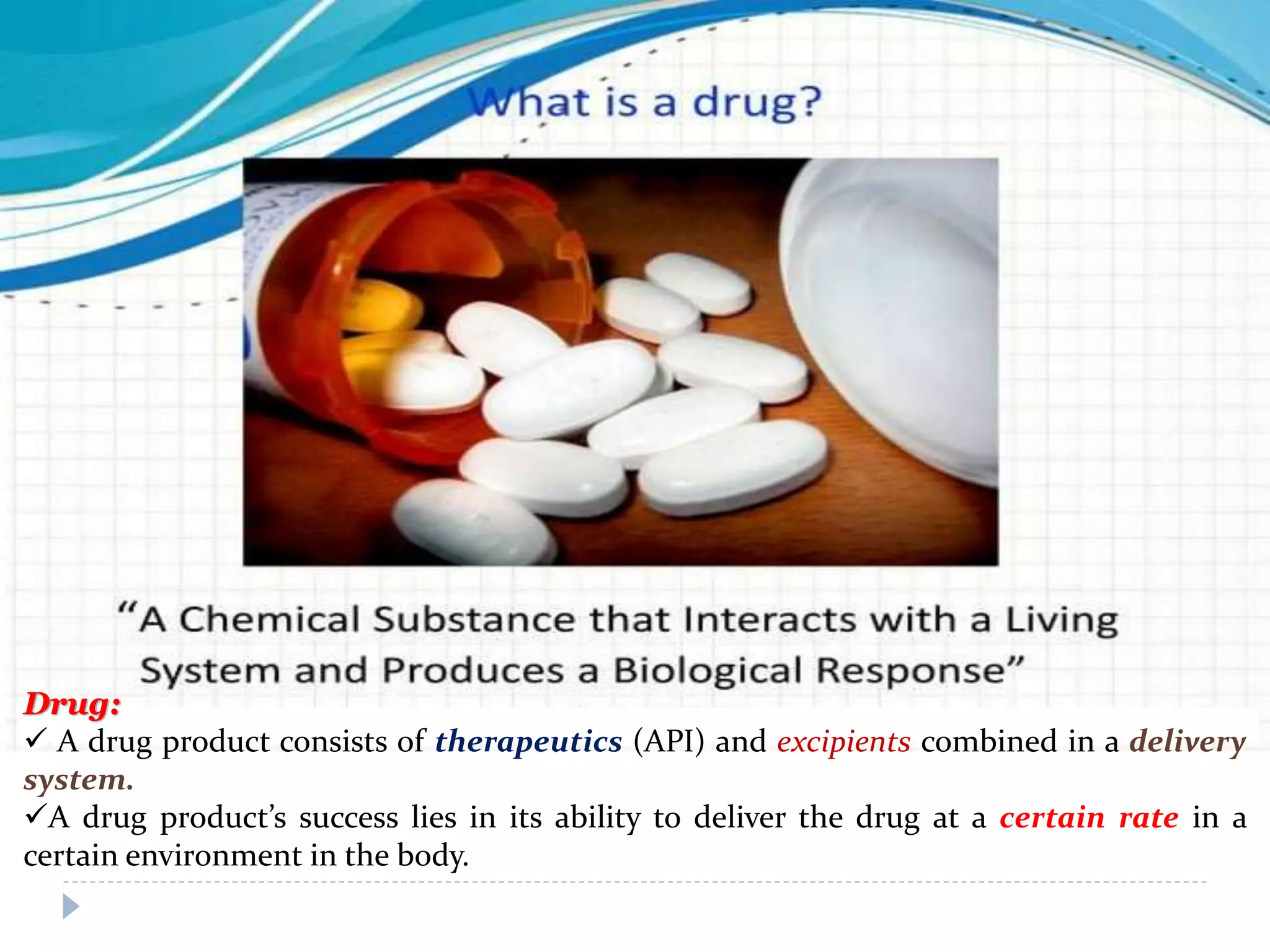 What is a drug?

"A Chemical Substance that Interacts with a Living System and Produces a Biological Response"

Drug:

✓ A drug product consists of therapeutics (API) and excipients combined in a delivery system.

✓A drug product's success lies in its ability to deliver the drug at a certain rate in a certain environment in the body.